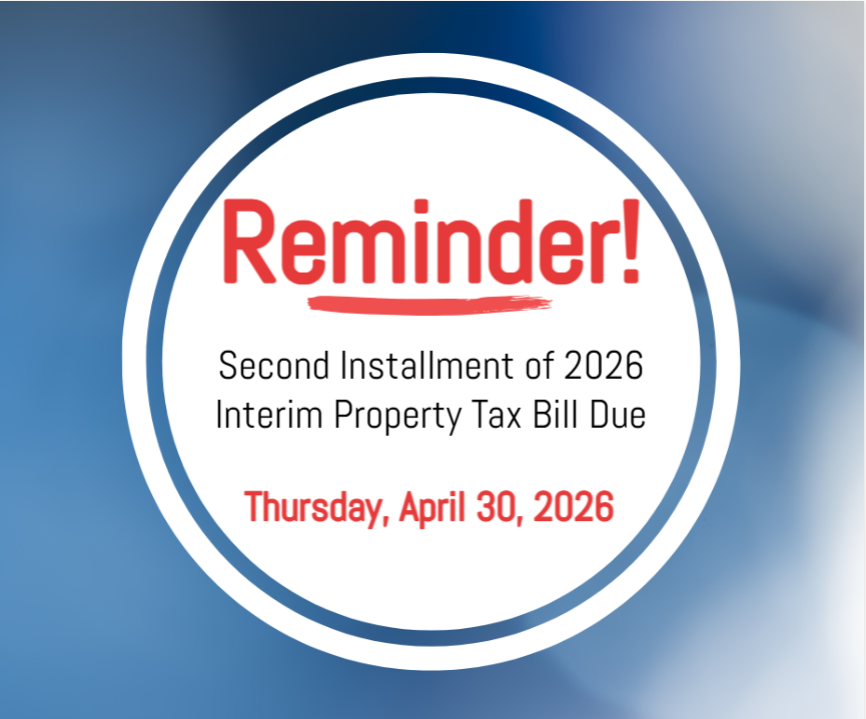 Reminder!

Second Installment of 2026 Interim Property Tax Bill Due

Thursday, April 30, 2026